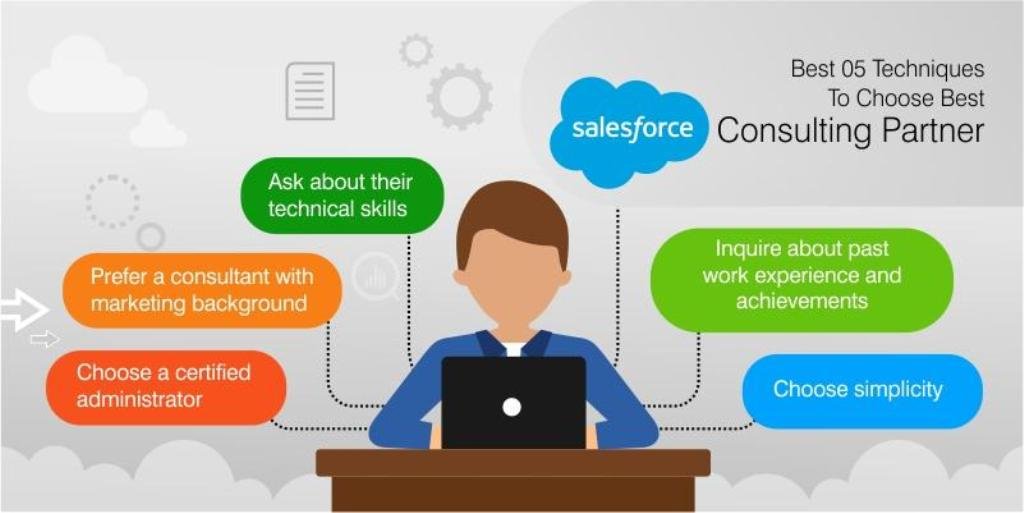 Best 05 Techniques To Choose Best

salesforce Consulting Partner

Ask about their technical skills

Prefer a consultant with marketing background

Choose a certified administrator

Inquire about past work experience and achievements

Choose simplicity